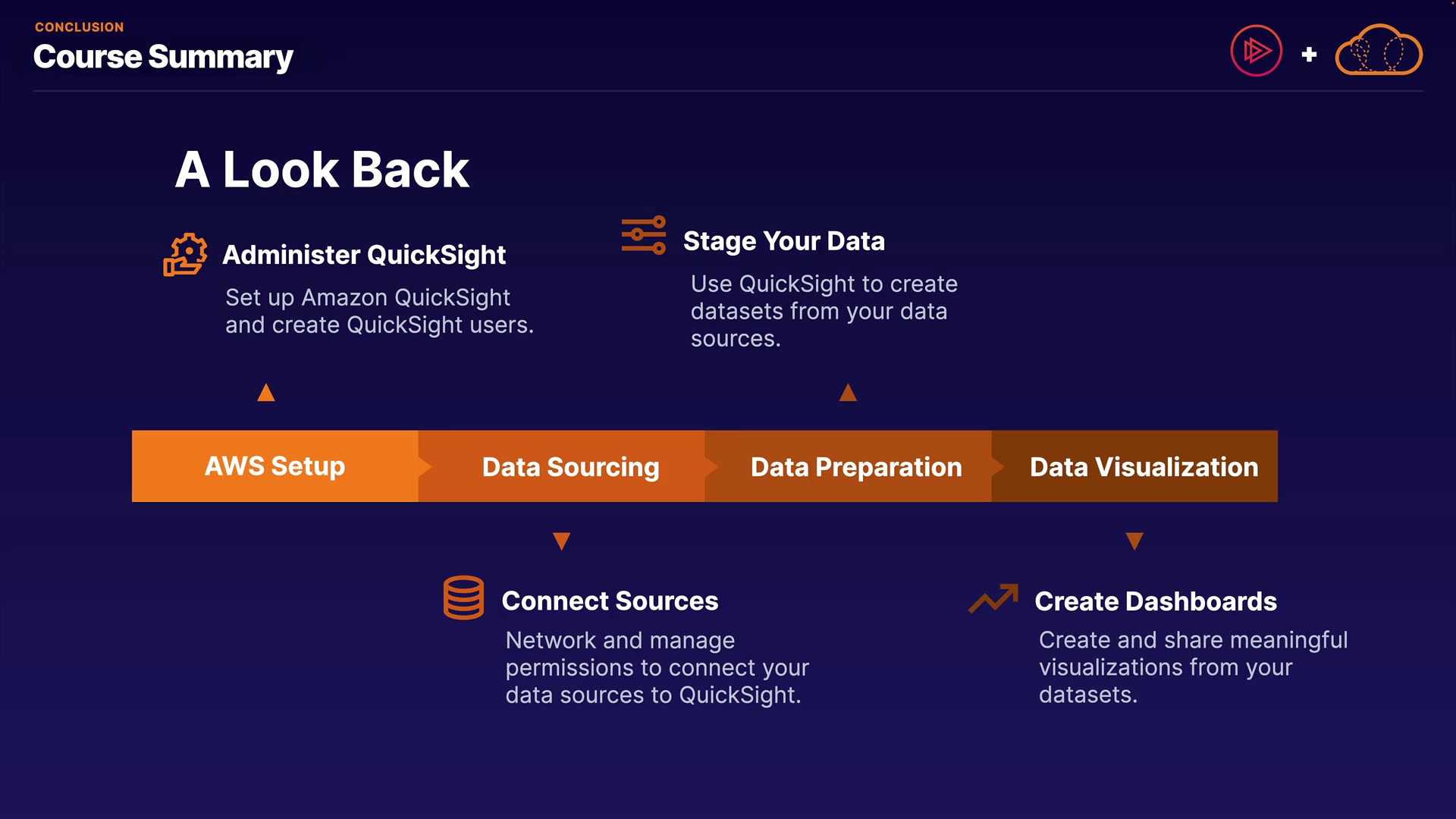 CONCLUSION
Course Summary

+

A Look Back

Administer QuickSight
Set up Amazon QuickSight and create QuickSight users.

Stage Your Data
Use QuickSight to create datasets from your data sources.

AWS Setup
Data Sourcing
Data Preparation
Data Visualization

Connect Sources
Network and manage permissions to connect your data sources to QuickSight.

Create Dashboards
Create and share meaningful visualizations from your datasets.